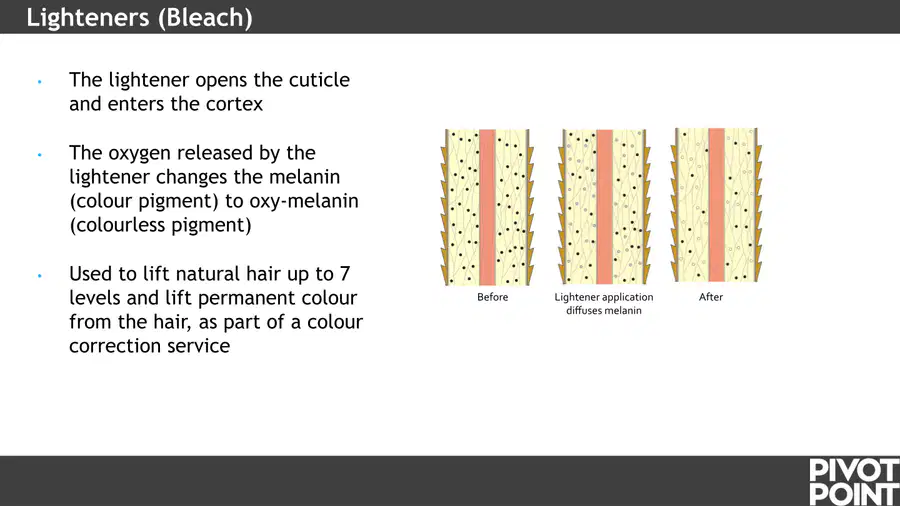 Lighteners (Bleach)

• The lightener opens the cuticle and enters the cortex

• The oxygen released by the lightener changes the melanin (colour pigment) to oxy-melanin (colourless pigment)

• Used to lift natural hair up to 7 levels and lift permanent colour from the hair, as part of a colour correction service

Before

Lightener application diffuses melanin

After

PIVOT POINT